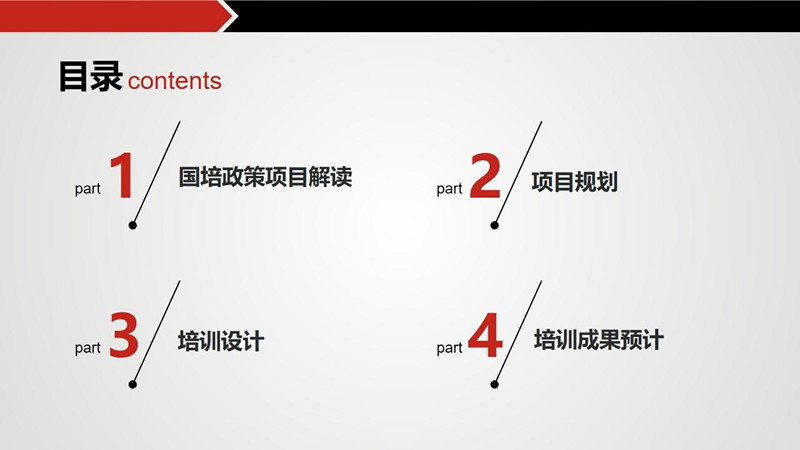 目录 contents

part 1 国培政策项目解读

part 2 项目规划

part 3 培训设计

part 4 培训成果预计